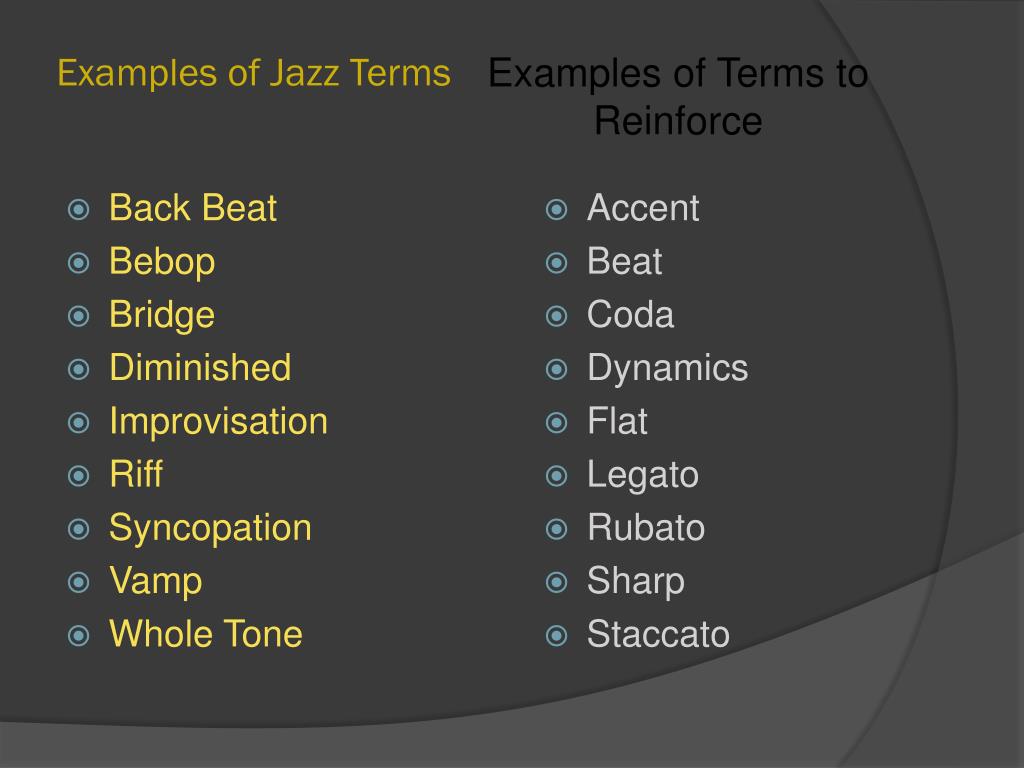 Examples of Jazz Terms

Back Beat
Bebop
Bridge
Diminished
Improvisation
Riff
Syncopation
Vamp
Whole Tone

Examples of Terms to Reinforce

Accent
Beat
Coda
Dynamics
Flat
Legato
Rubato
Sharp
Staccato